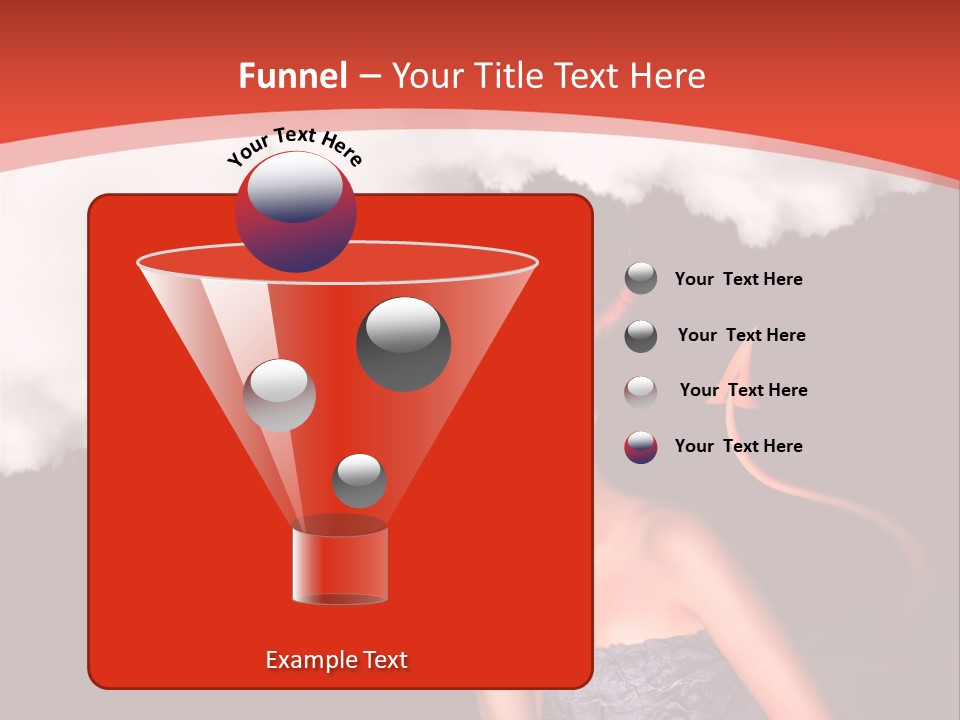 Funnel – Your Title Text Here

Your Text Here

Your  Text Here

Your  Text Here

Your  Text Here

Your  Text Here

Example Text